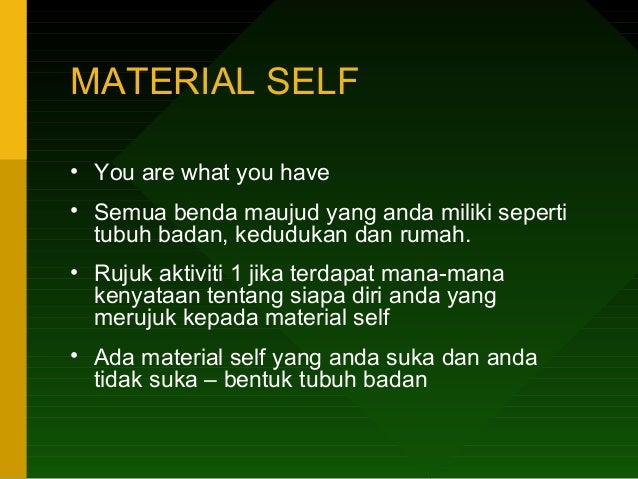 MATERIAL SELF

• You are what you have

• Semua benda maujud yang anda miliki seperti tubuh badan, kedudukan dan rumah.

• Rujuk aktiviti 1 jika terdapat mana-mana kenyataan tentang siapa diri anda yang merujuk kepada material self

• Ada material self yang anda suka dan anda tidak suka – bentuk tubuh badan